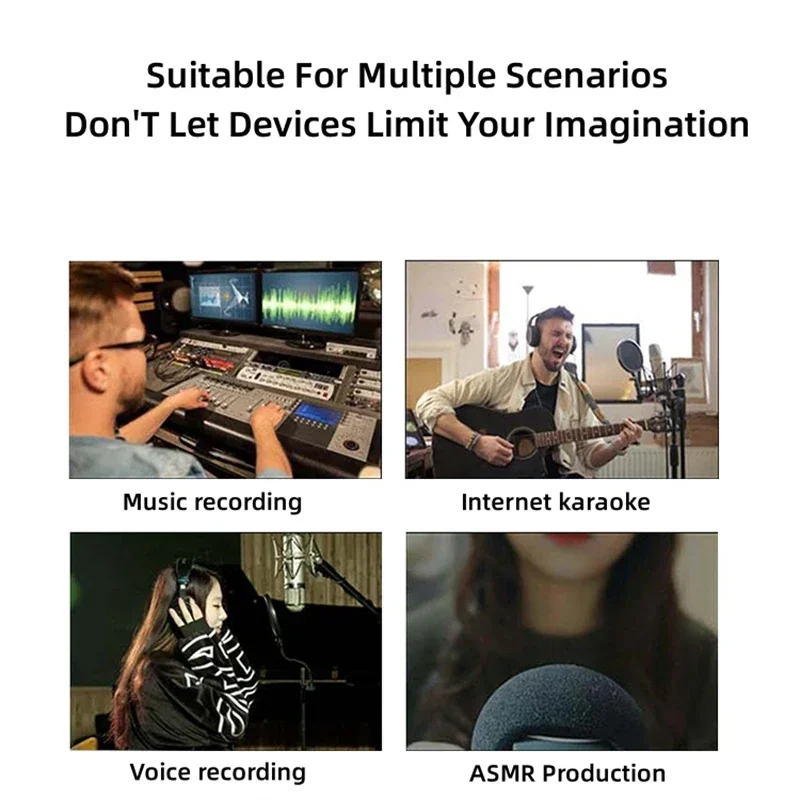 Suitable For Multiple Scenarios
Don'T Let Devices Limit Your Imagination

Music recording

Internet karaoke

Voice recording

ASMR Production